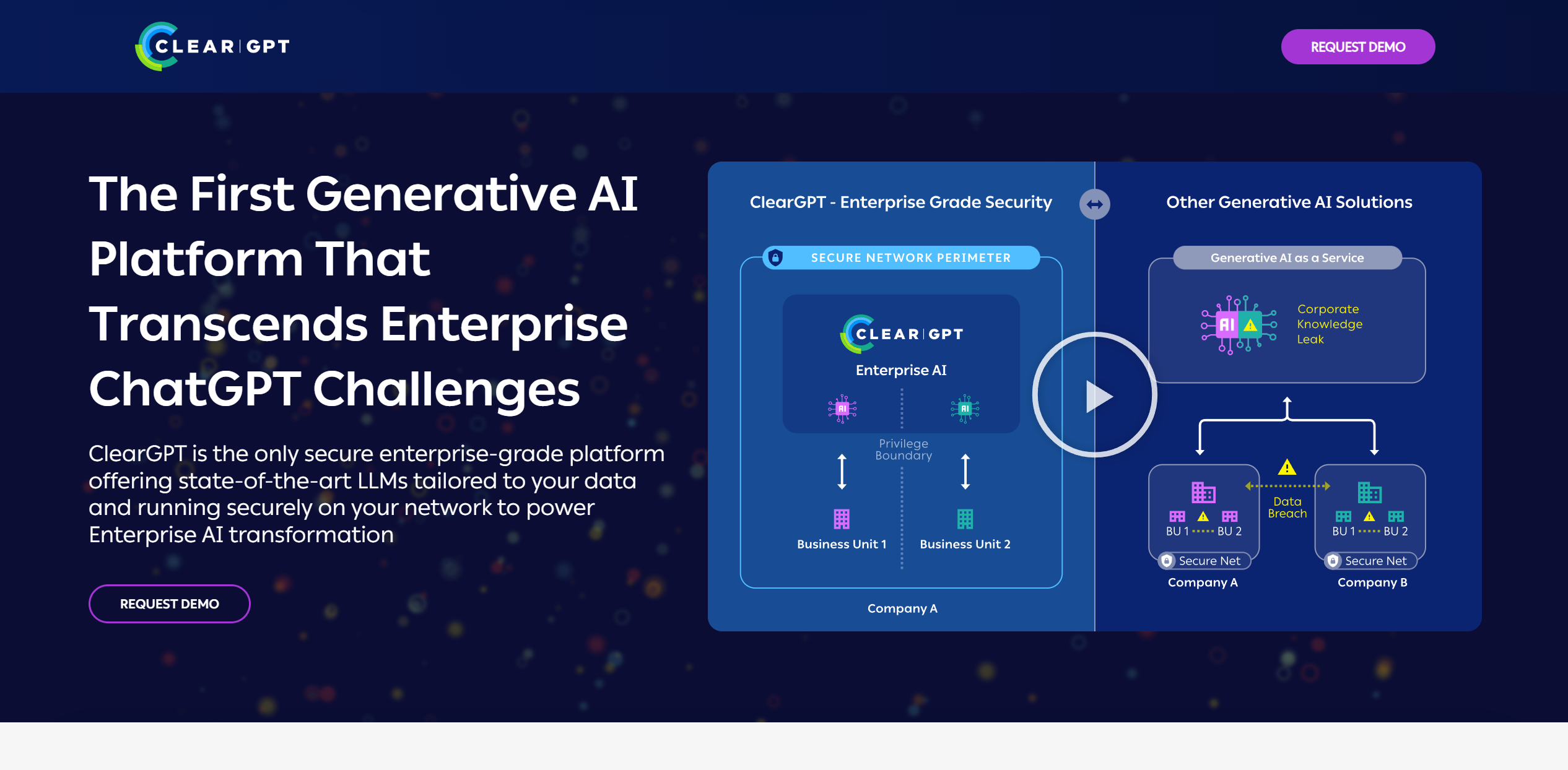 CLEAR | GPT

REQUEST DEMO

The First Generative AI Platform That Transcends Enterprise ChatGPT Challenges

ClearGPT is the only secure enterprise-grade platform offering state-of-the-art LLMs tailored to your data and running securely on your network to power Enterprise AI transformation

REQUEST DEMO

ClearGPT - Enterprise Grade Security

SECURE NETWORK PERIMETER

CLEAR | GPT

Enterprise AI

AI

AI

Privilege Boundary

Business Unit 1

Business Unit 2

Company A

Other Generative AI Solutions

Generative AI as a Service

AI

Corporate Knowledge Leak

Data Breach

BU 1 BU 2

Secure Net

Company A

BU 1 BU 2

Secure Net

Company B